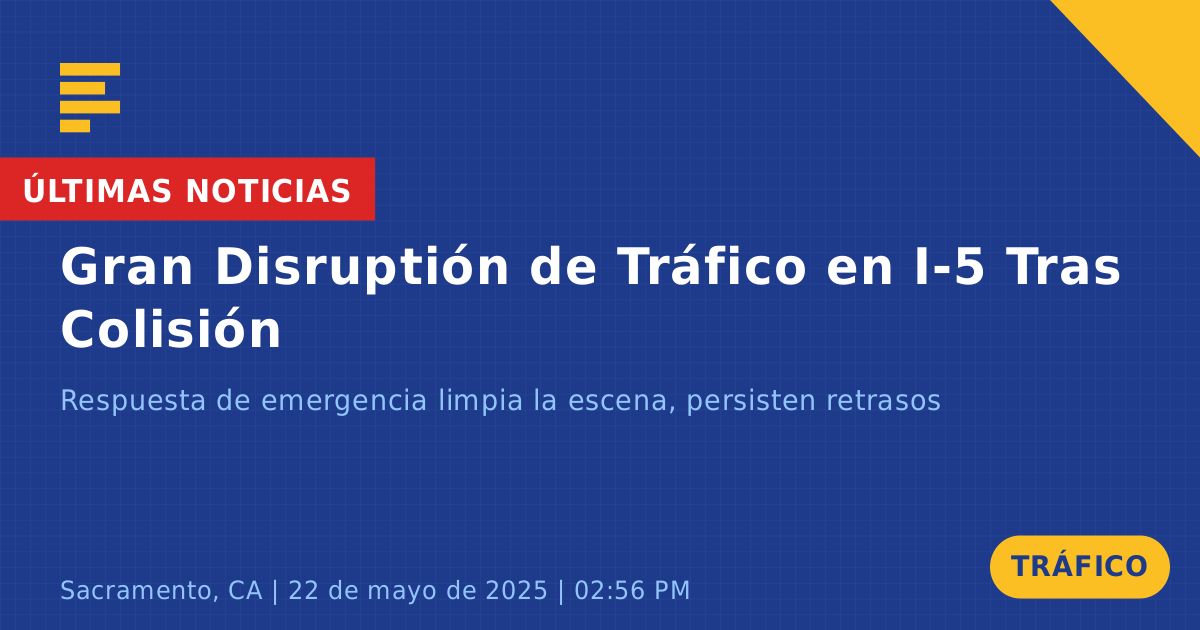 ÚLTIMAS NOTICIAS

Gran Disruptión de Tráfico en I-5 Tras Colisión

Respuesta de emergencia limpia la escena, persisten retrasos

Sacramento, CA | 22 de mayo de 2025 | 02:56 PM

TRÁFICO